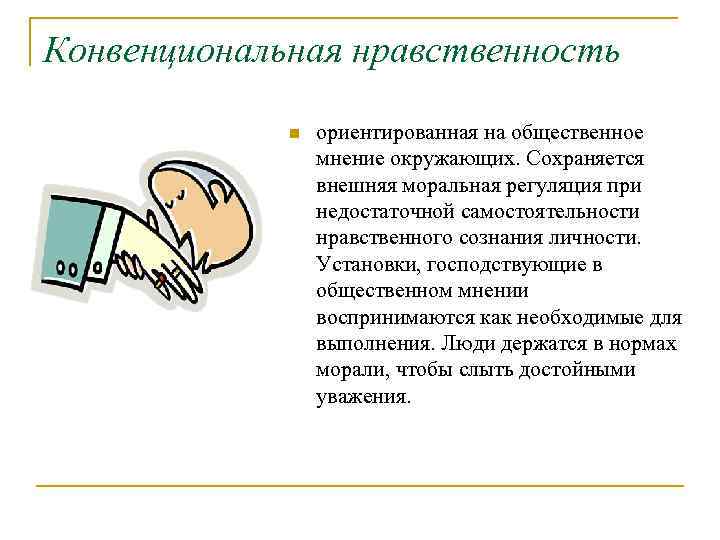 Конвенциональная нравственность

ориентированная на общественное мнение окружающих. Сохраняется внешняя моральная регуляция при недостаточной самостоятельности нравственного сознания личности. Установки, господствующие в общественном мнении воспринимаются как необходимые для выполнения. Люди держатся в нормах морали, чтобы слыть достойными уважения.